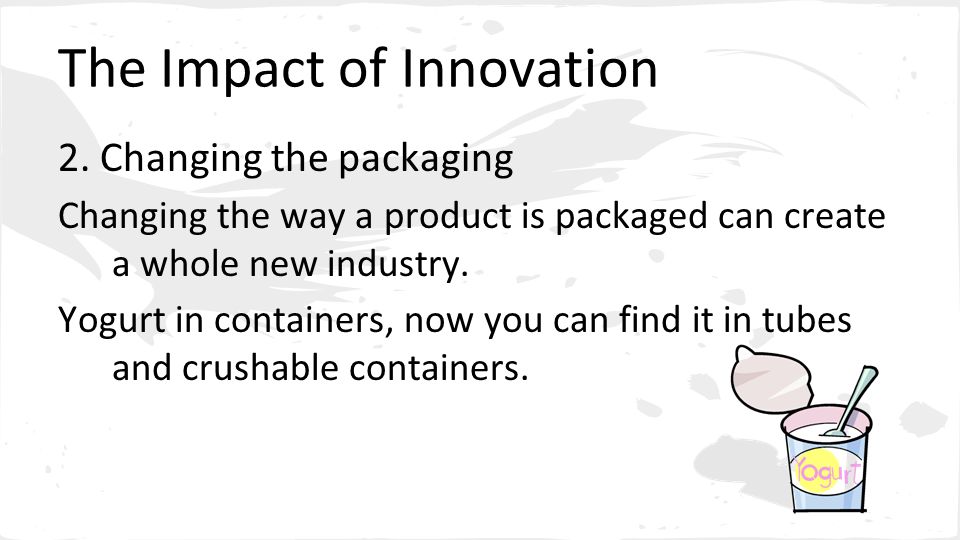 The Impact of Innovation

2. Changing the packaging

Changing the way a product is packaged can create a whole new industry.

Yogurt in containers, now you can find it in tubes and crushable containers.

Yogurt